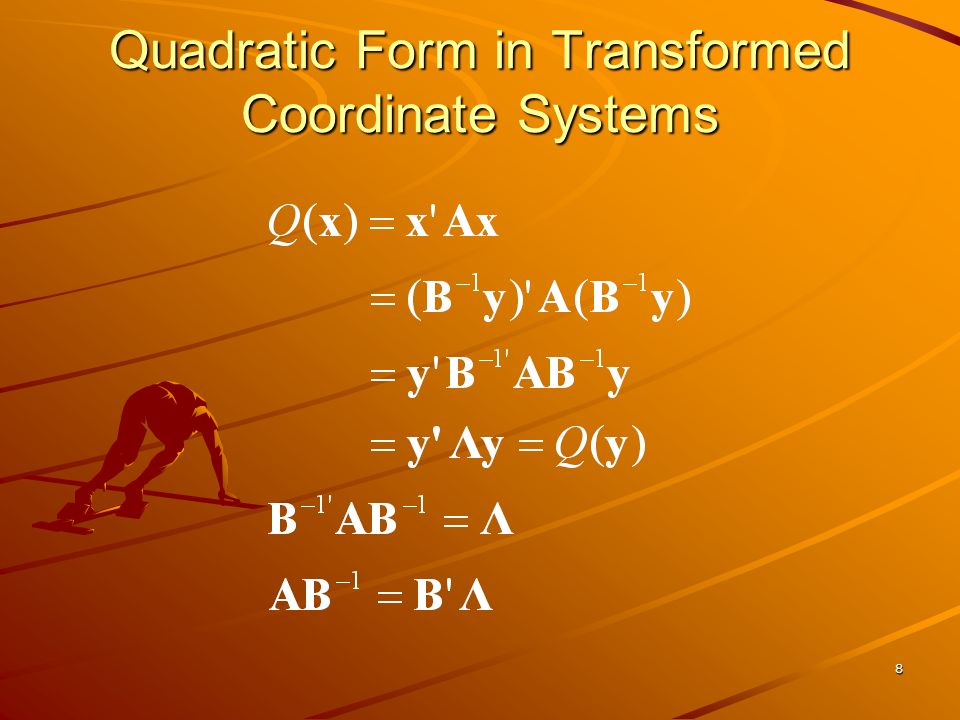 Quadratic Form in Transformed Coordinate Systems

$Q(\mathbf{x}) = \mathbf{x}'\mathbf{A}\mathbf{x}$

$= (\mathbf{B}^{-1}\mathbf{y})'\mathbf{A}(\mathbf{B}^{-1}\mathbf{y})$

$= \mathbf{y}'\mathbf{B}^{-1'}\mathbf{A}\mathbf{B}^{-1}\mathbf{y}$

$= \mathbf{y}'\mathbf{\Lambda}\mathbf{y} = Q(\mathbf{y})$

$\mathbf{B}^{-1'}\mathbf{A}\mathbf{B}^{-1} = \mathbf{\Lambda}$

$\mathbf{A}\mathbf{B}^{-1} = \mathbf{B}'\mathbf{\Lambda}$

8